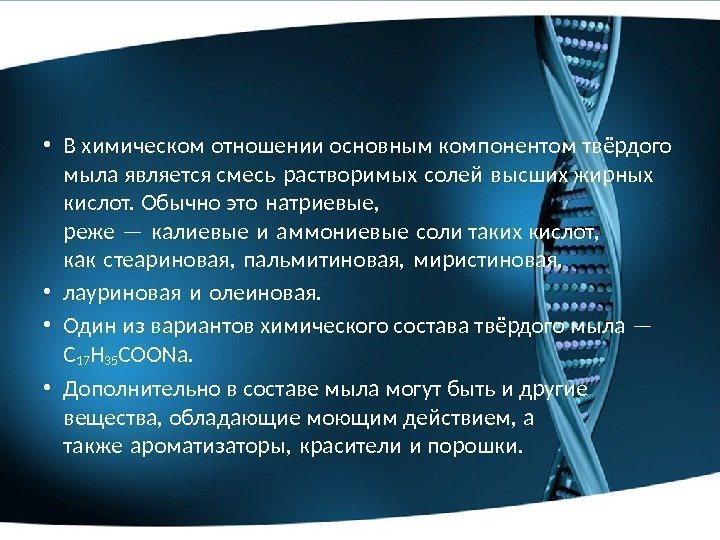 • В химическом отношении основным компонентом твёрдого мыла является смесь растворимых солей высших жирных кислот. Обычно это натриевые, реже — калиевые и аммониевые соли таких кислот, как стеариновая, пальмитиновая, миристиновая,

• лауриновая и олеиновая.

• Один из вариантов химического состава твёрдого мыла — $C_{17}H_{35}COONa$.

• Дополнительно в составе мыла могут быть и другие вещества, обладающие моющим действием, а также ароматизаторы, красители и порошки.